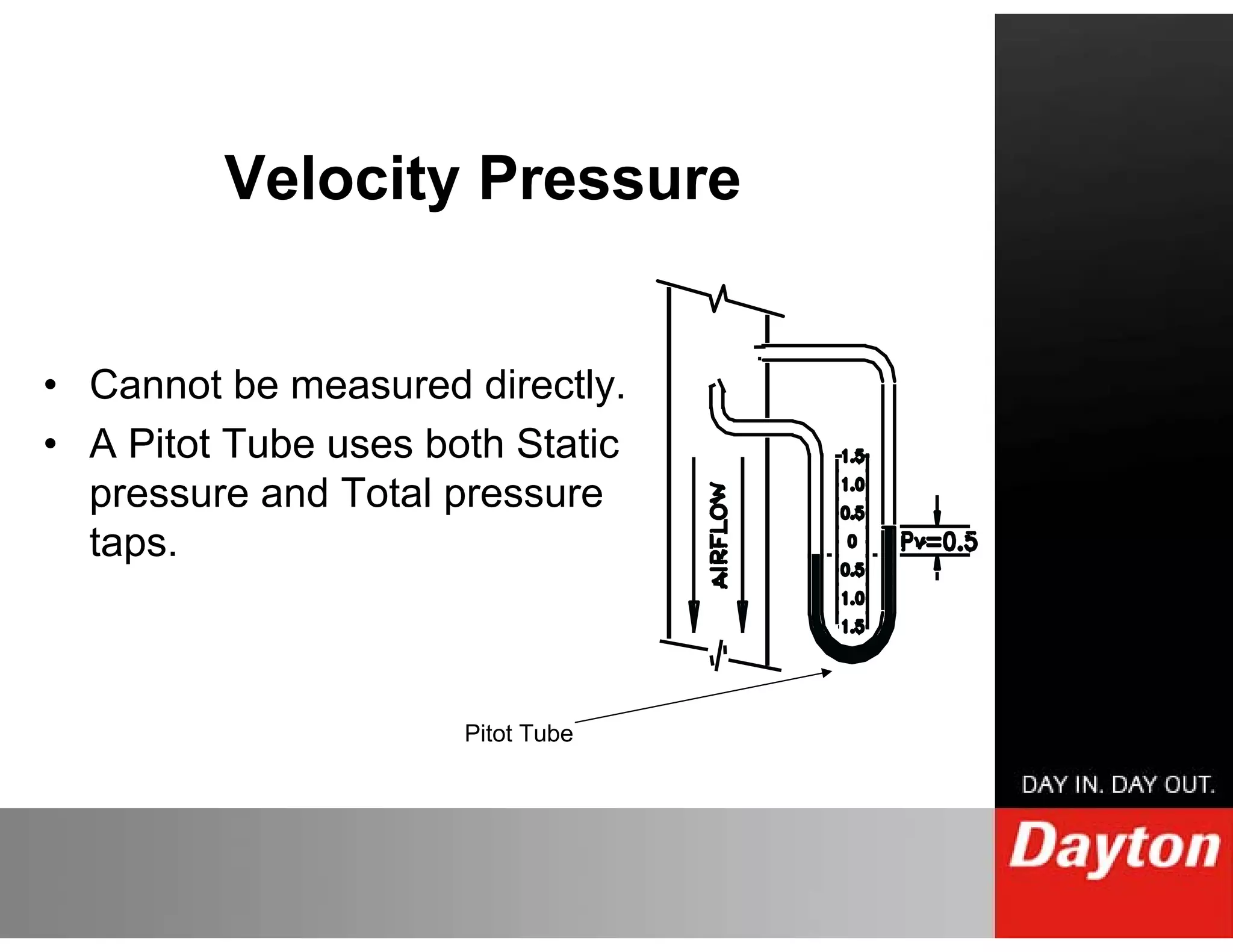 Velocity Pressure

• Cannot be measured directly.
• A Pitot Tube uses both Static pressure and Total pressure taps.

AIRFLOW

1.5
1.0
0.5
0
0.5
1.0
1.5

Pv=0.5

Pitot Tube

DAY IN. DAY OUT.

Dayton